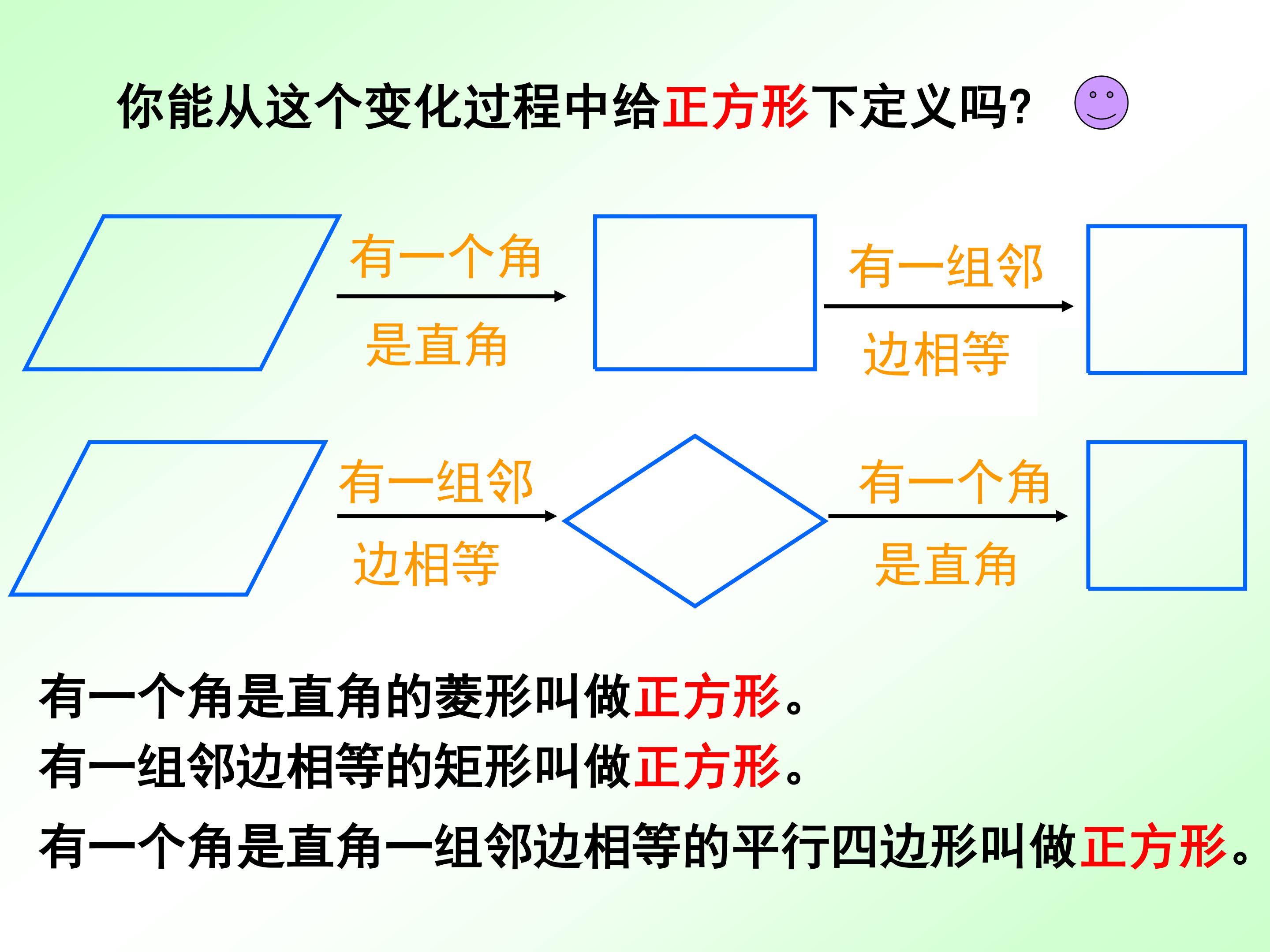 你能从这个变化过程中给正方形下定义吗?

有一个角
是直角

有一组邻
边相等

有一组邻
边相等

有一个角
是直角

有一个角是直角的菱形叫做正方形。

有一组邻边相等的矩形叫做正方形。

有一个角是直角一组邻边相等的平行四边形叫做正方形。